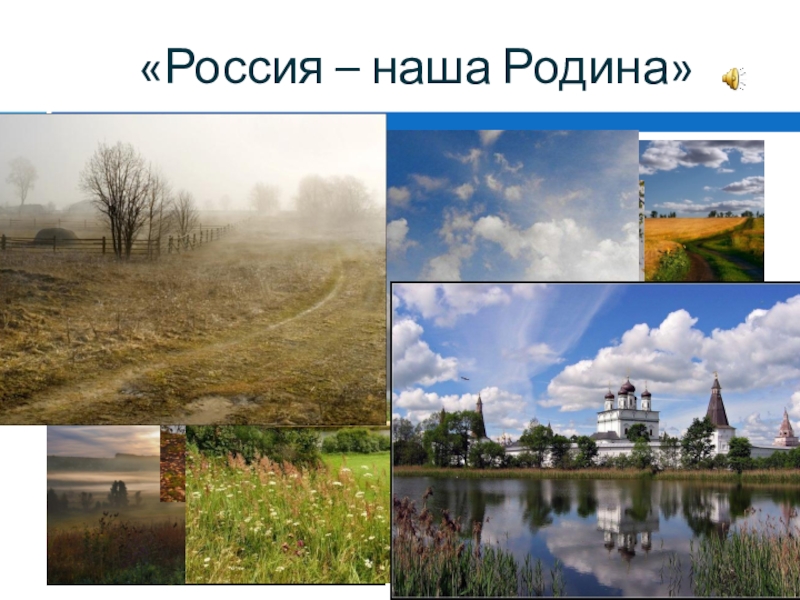 «Россия – наша Родина»